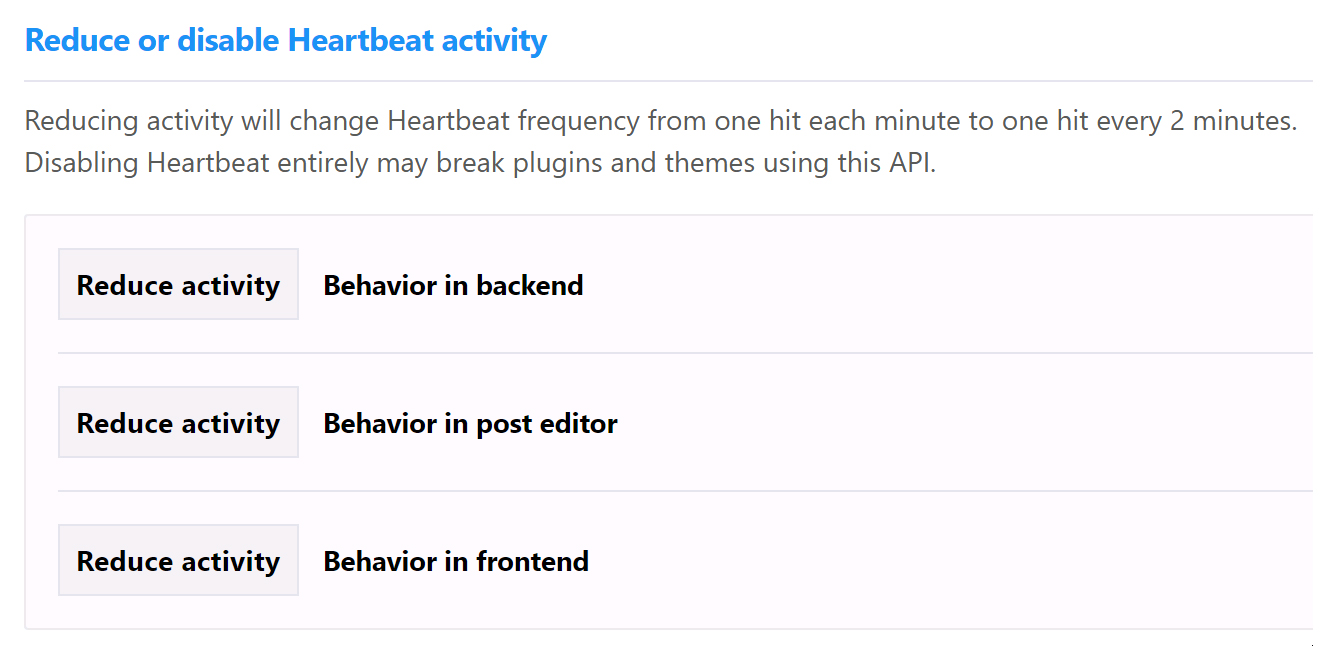 Reduce or disable Heartbeat activity

Reducing activity will change Heartbeat frequency from one hit each minute to one hit every 2 minutes. Disabling Heartbeat entirely may break plugins and themes using this API.

Reduce activity Behavior in backend

Reduce activity Behavior in post editor

Reduce activity Behavior in frontend